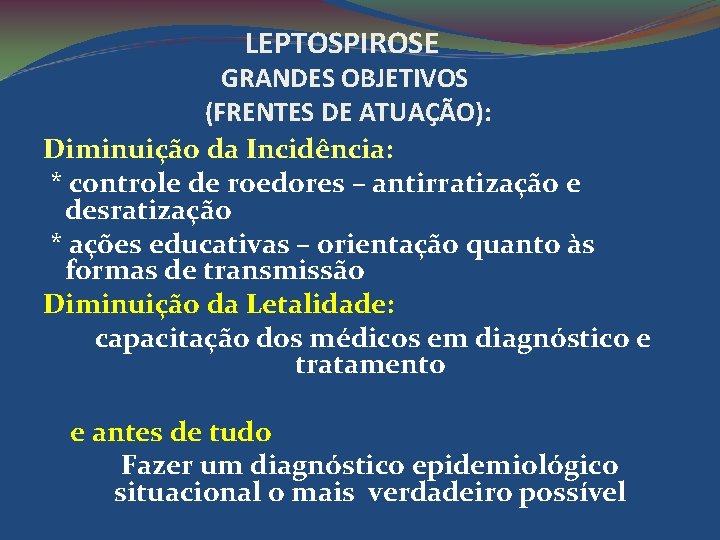 LEPTOSPIROSE
GRANDES OBJETIVOS
(FRENTES DE ATUAÇÃO):

Diminuição da Incidência:
* controle de roedores – antirratização e desratização
* ações educativas – orientação quanto às formas de transmissão

Diminuição da Letalidade:
capacitação dos médicos em diagnóstico e tratamento

e antes de tudo
Fazer um diagnóstico epidemiológico situacional o mais verdadeiro possível